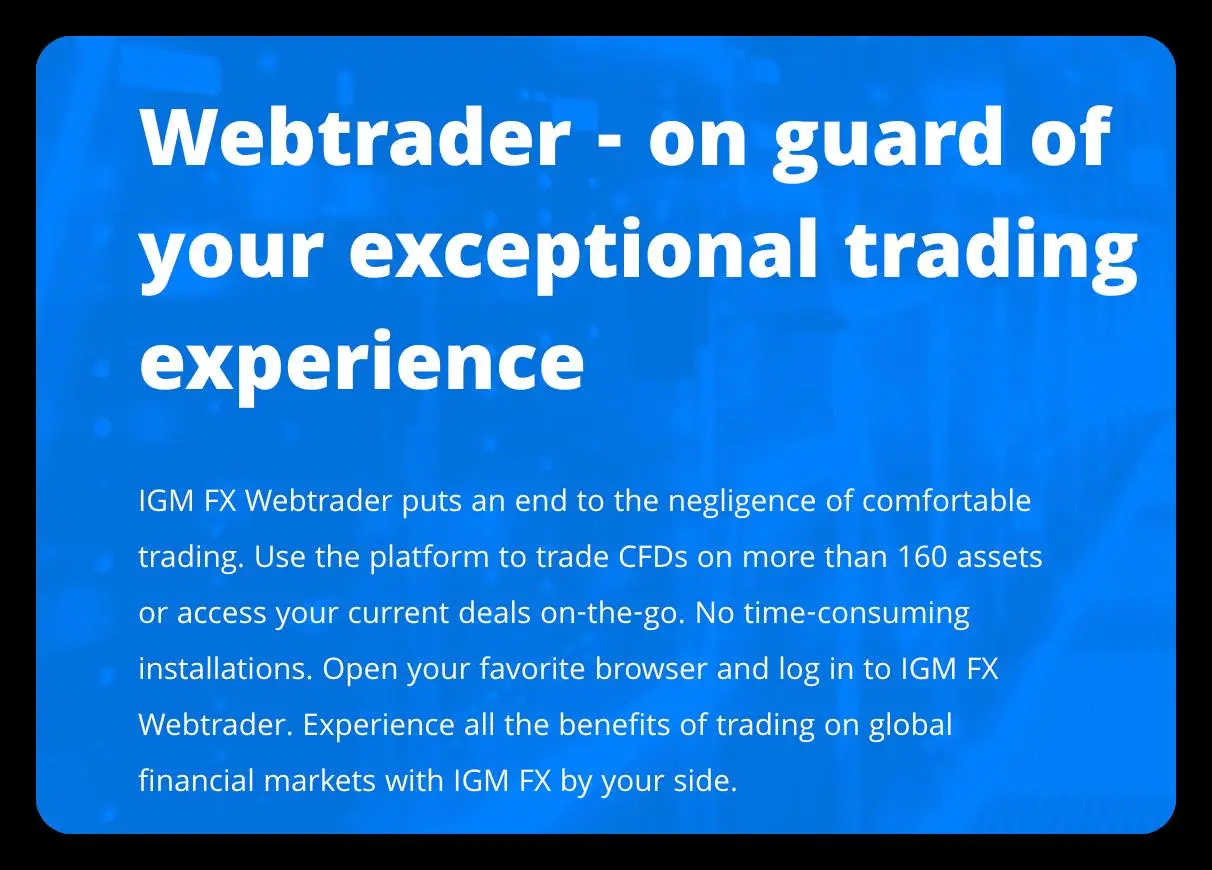 Webtrader - on guard of your exceptional trading experience

IGM FX Webtrader puts an end to the negligence of comfortable trading. Use the platform to trade CFDs on more than 160 assets or access your current deals on-the-go. No time-consuming installations. Open your favorite browser and log in to IGM FX Webtrader. Experience all the benefits of trading on global financial markets with IGM FX by your side.